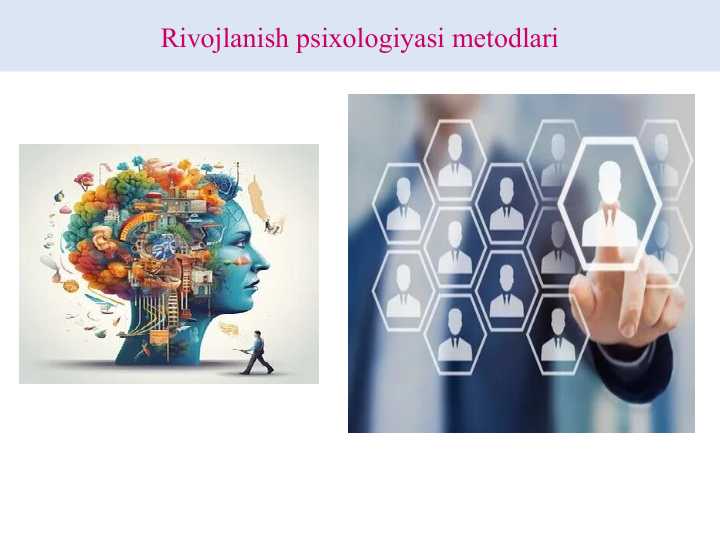 Rivojlanish psixologiyasi metodlari